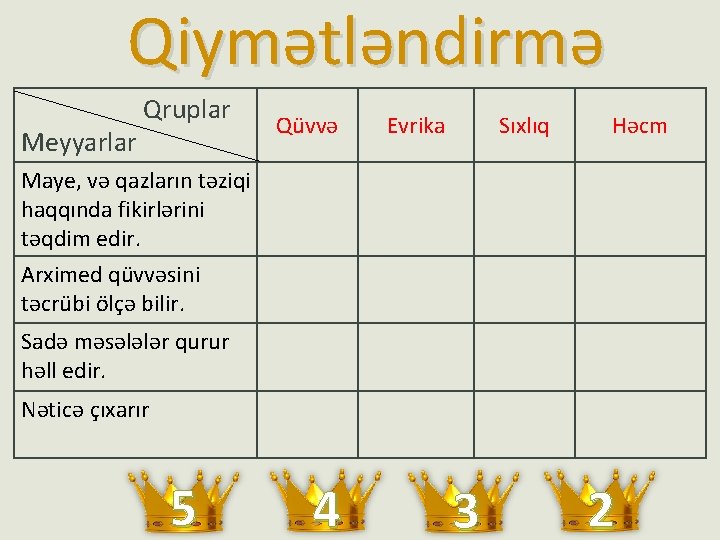 Qiymətləndirmə

| Qruplar / Meyyarlar | Qüvvə | Evrika | Sıxlıq | Həcm |
|---|---|---|---|---|
| Maye, və qazların təziqi haqqında fikirlərini təqdim edir. | | | | |
| Arximed qüvvəsini təcrübi ölçə bilir. | | | | |
| Sadə məsələlər qurur həll edir. | | | | |
| Nəticə çıxarır | | | | |

5 4 3 2